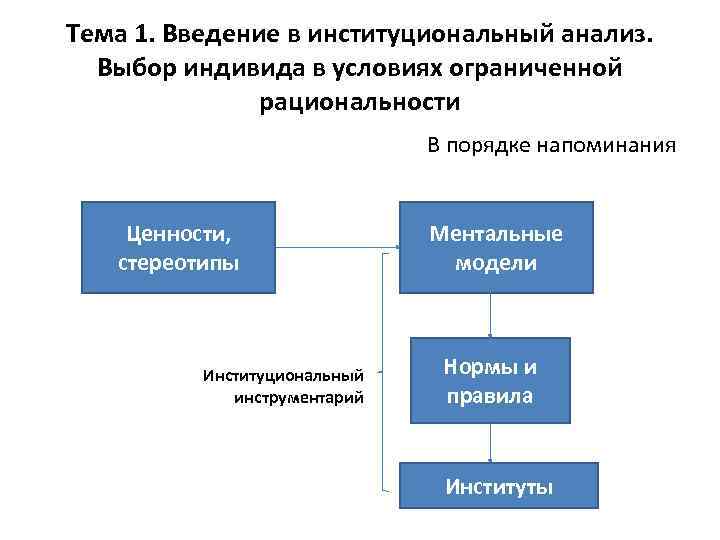 Тема 1. Введение в институциональный анализ. Выбор индивида в условиях ограниченной рациональности

В порядке напоминания

Ценности, стереотипы

Ментальные модели

Институциональный инструментарий

Нормы и правила

Институты